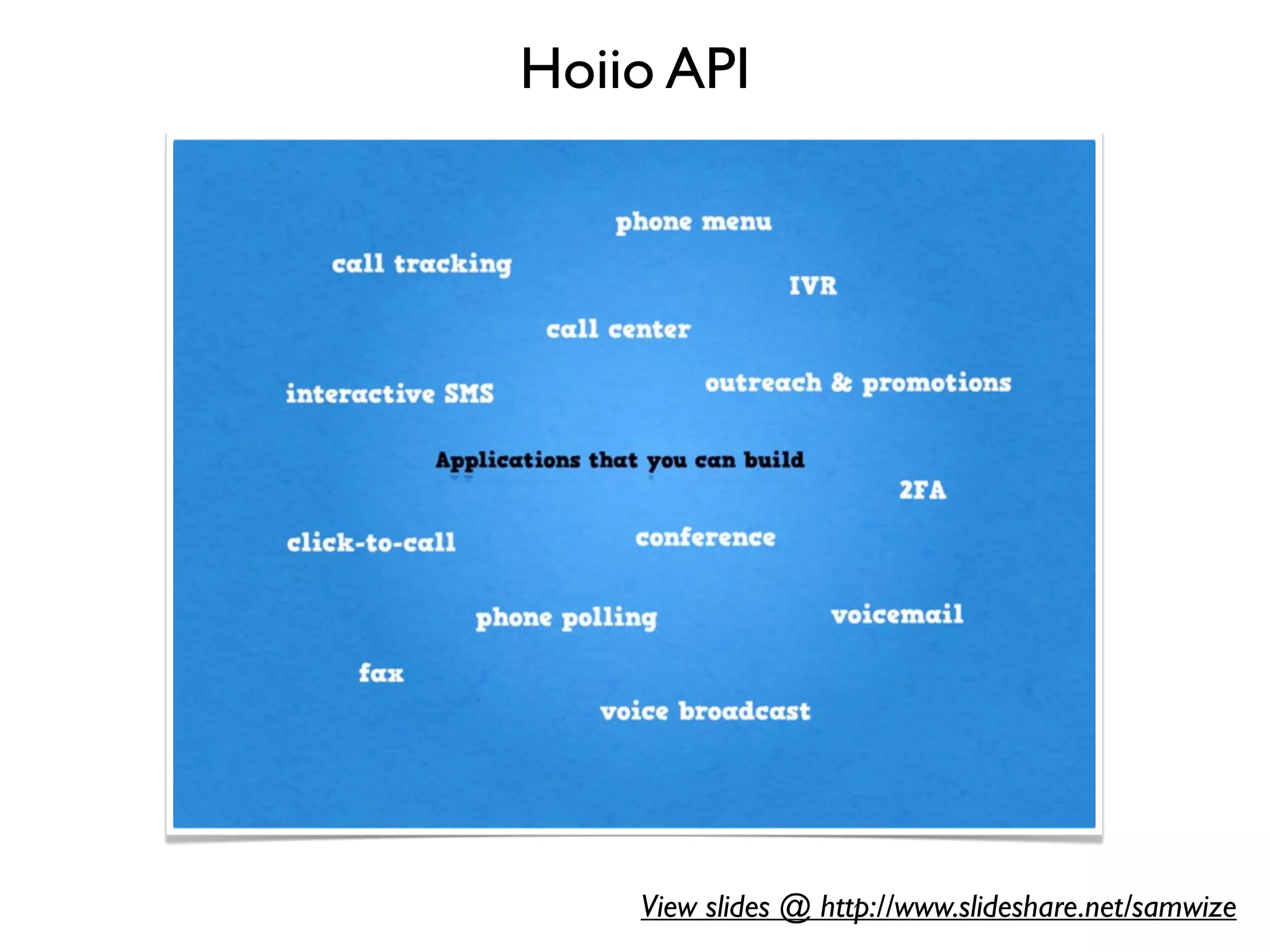 Hoiio API

phone menu

call tracking

IVR

call center

interactive SMS

outreach & promotions

Applications that you can build

2FA

click-to-call

conference

phone polling

voicemail

fax

voice broadcast

View slides @ http://www.slideshare.net/samwize